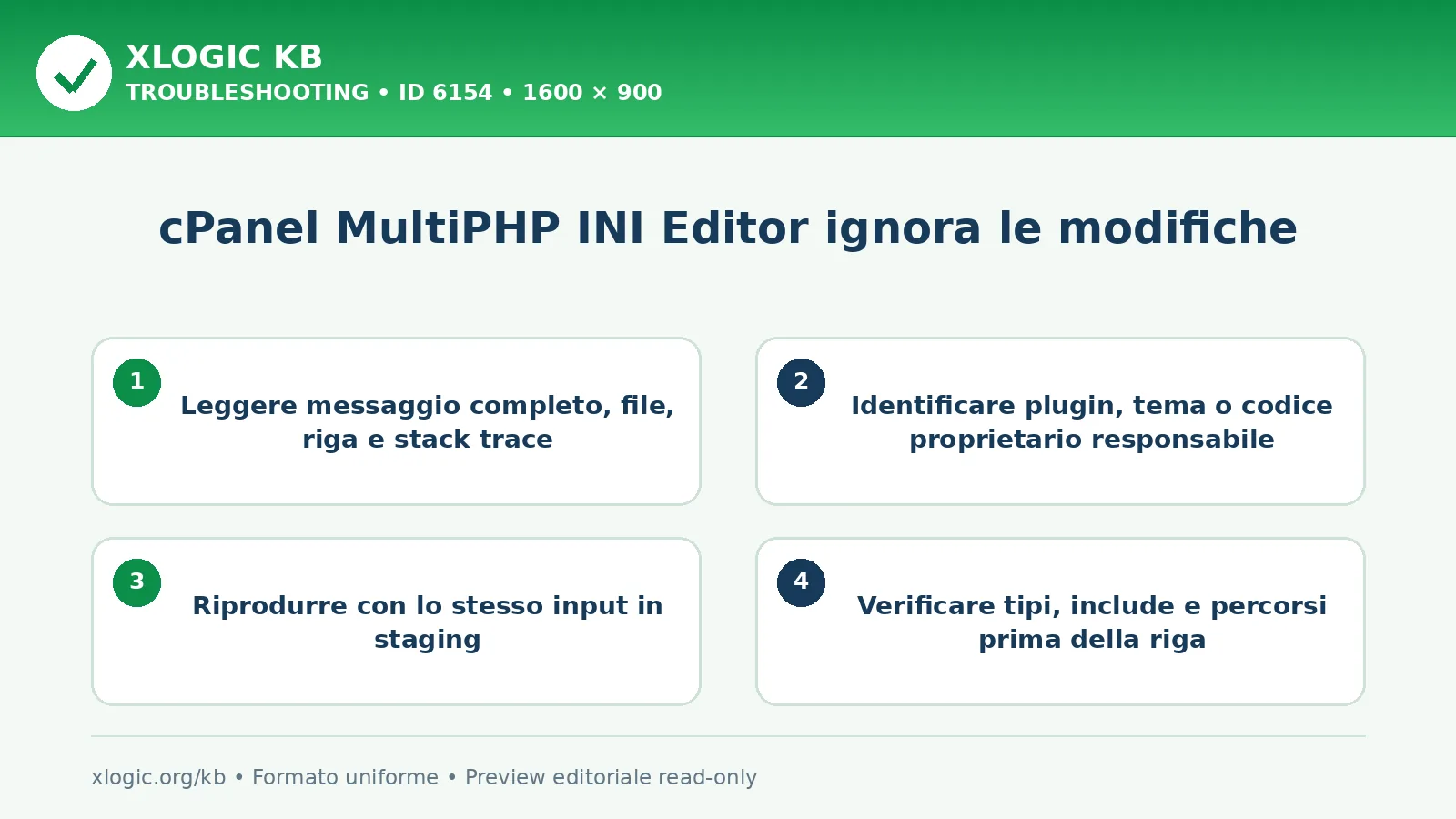 XLOGIC KB
TROUBLESHOOTING • ID 6154 • 1600 × 900

cPanel MultiPHP INI Editor ignora le modifiche

1
Leggere messaggio completo, file, riga e stack trace

2
Identificare plugin, tema o codice proprietario responsabile

3
Riprodurre con lo stesso input in staging

4
Verificare tipi, include e percorsi prima della riga

xlogic.org/kb • Formato uniforme • Preview editoriale read-only